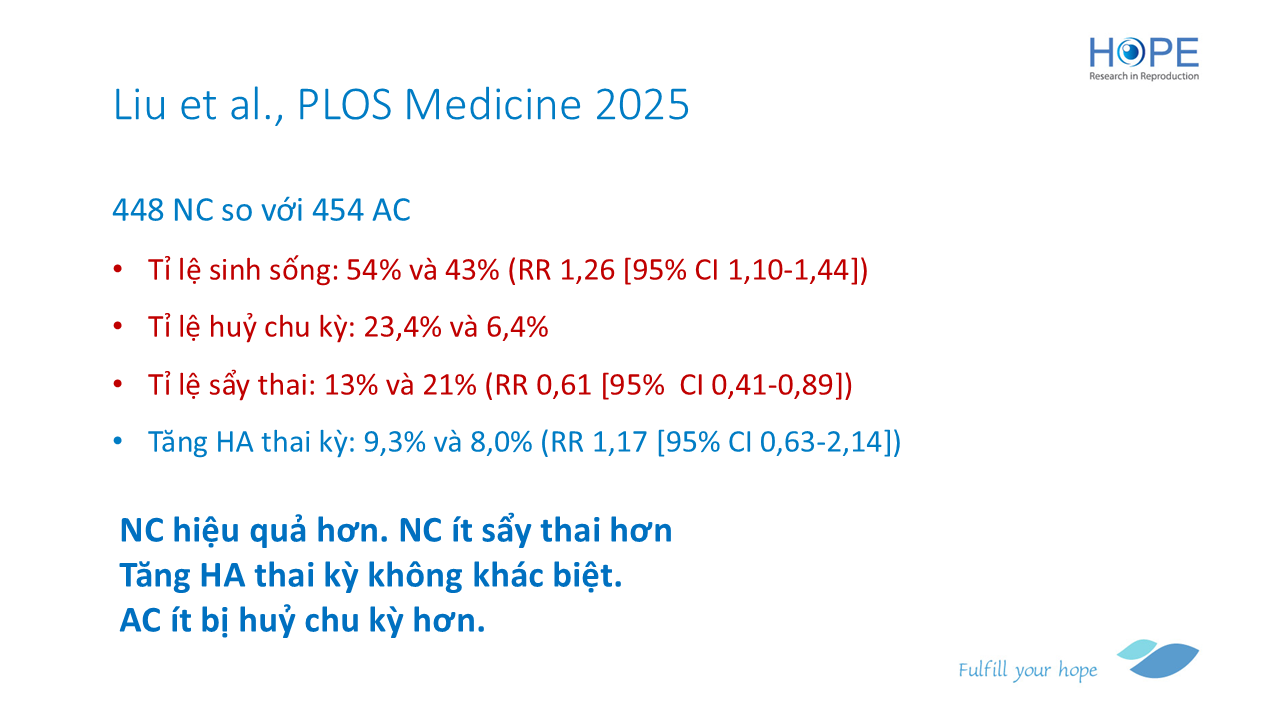 HOPE
Research in Reproduction

Liu et al., PLOS Medicine 2025

448 NC so với 454 AC

• Tỉ lệ sinh sống: 54% và 43% (RR 1,26 [95% CI 1,10-1,44])

• Tỉ lệ huỷ chu kỳ: 23,4% và 6,4%

• Tỉ lệ sẩy thai: 13% và 21% (RR 0,61 [95% CI 0,41-0,89])

• Tăng HA thai kỳ: 9,3% và 8,0% (RR 1,17 [95% CI 0,63-2,14])

NC hiệu quả hơn. NC ít sẩy thai hơn
Tăng HA thai kỳ không khác biệt.
AC ít bị huỷ chu kỳ hơn.

Fulfill your hope